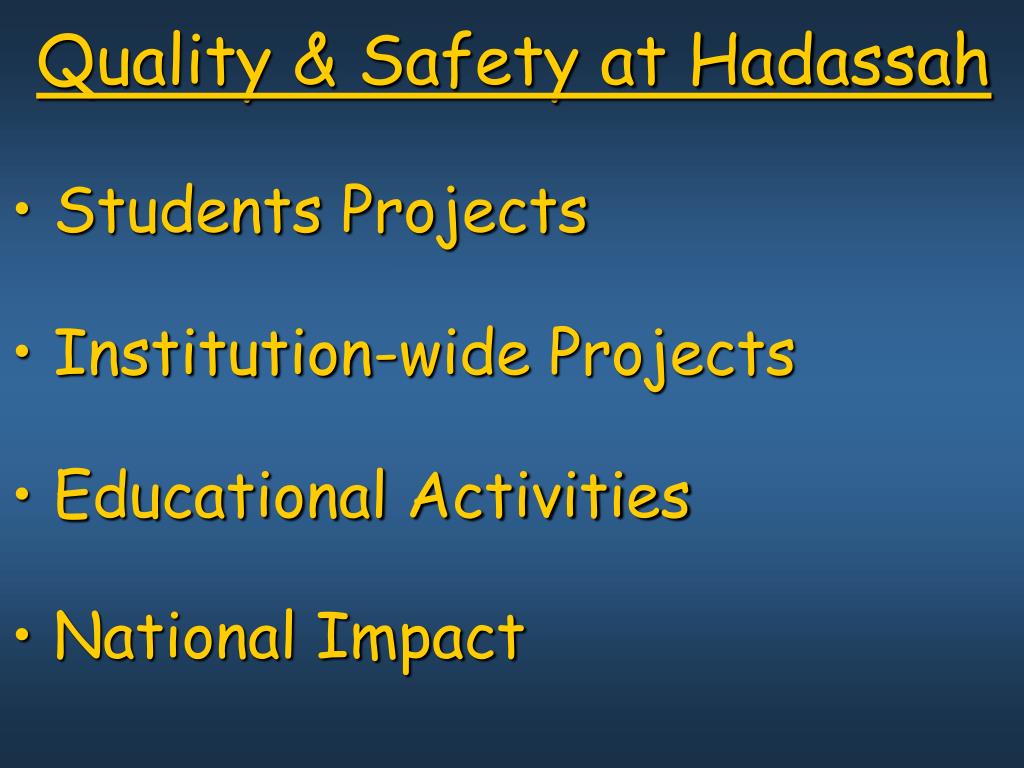 Quality & Safety at Hadassah

• Students Projects

• Institution-wide Projects

• Educational Activities

• National Impact